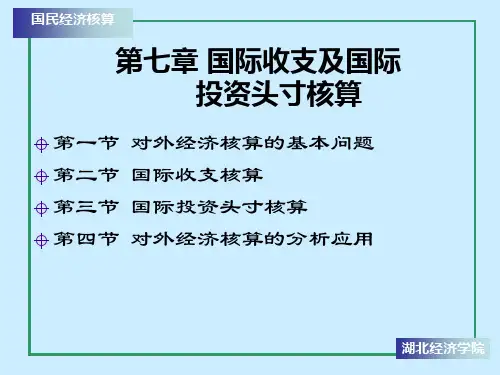 国民经济核算

第七章 国际收支及国际投资头寸核算

第一节 对外经济核算的基本问题

第二节 国际收支核算

第三节 国际投资头寸核算

第四节 对外经济核算的分析应用

湖北经济学院